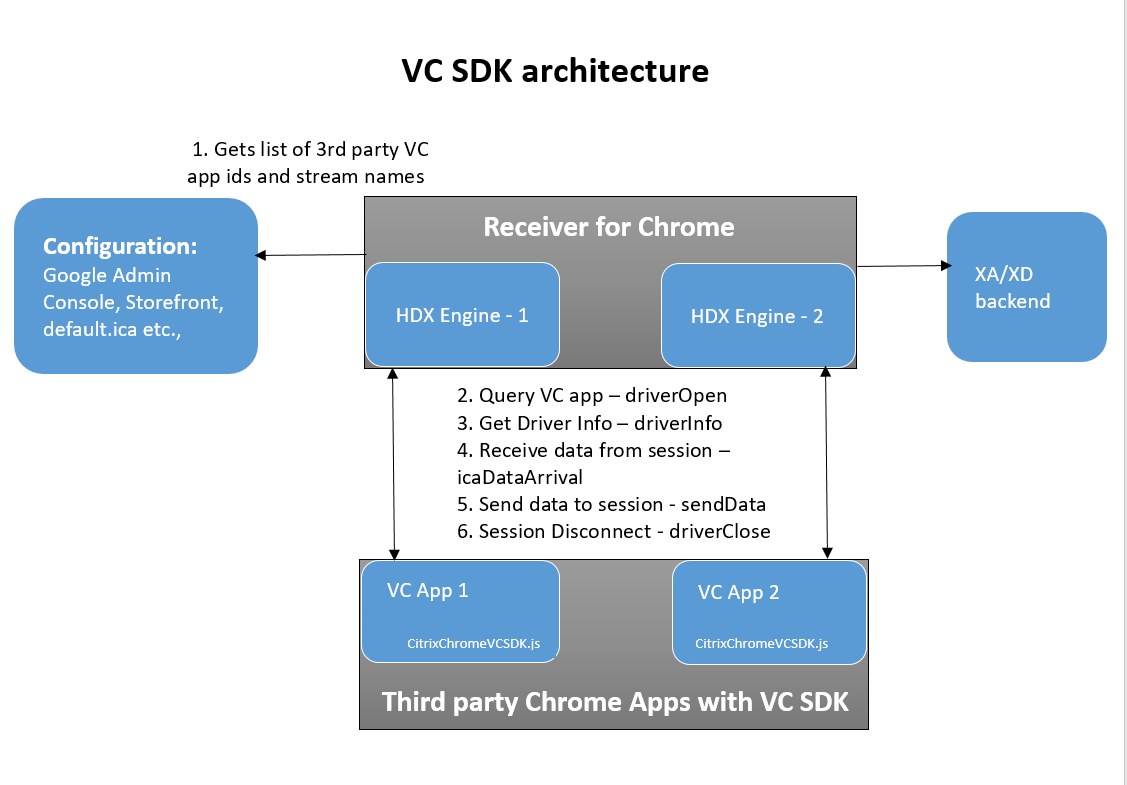 VC SDK architecture

1. Gets list of 3rd party VC app ids and stream names

Configuration:
Google Admin Console, Storefront, default.ica etc.,

Receiver for Chrome

HDX Engine - 1

HDX Engine - 2

XA/XD backend

2. Query VC app – driverOpen
3. Get Driver Info – driverInfo
4. Receive data from session – icaDataArrival
5. Send data to session - sendData
6. Session Disconnect - driverClose

VC App 1
CitrixChromeVCSDK.js

VC App 2
CitrixChromeVCSDK.js

Third party Chrome Apps with VC SDK